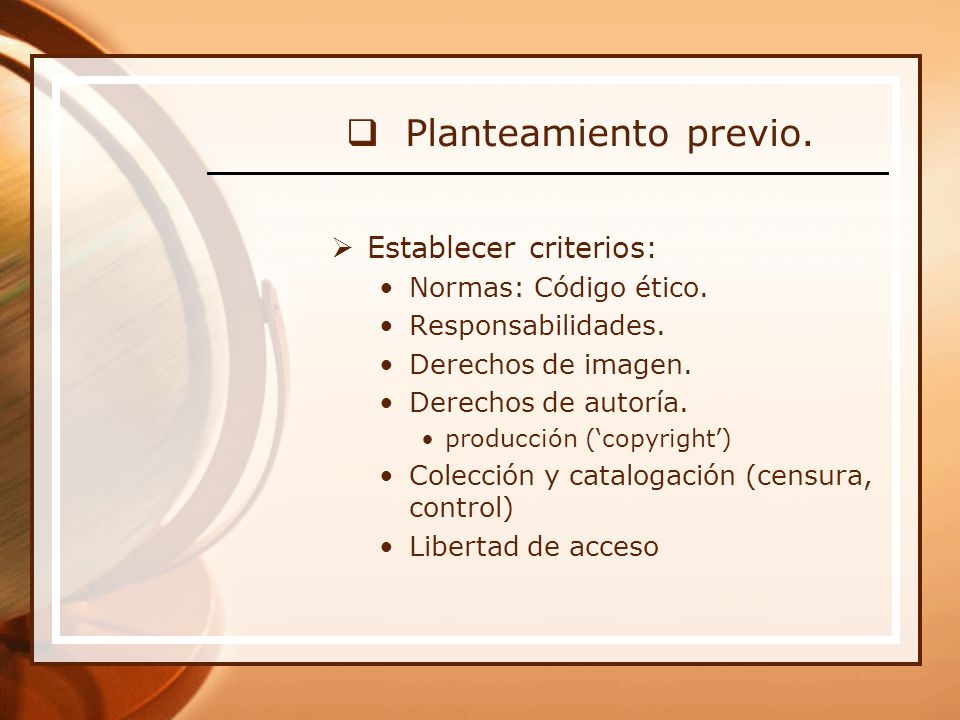 ❑ Planteamiento previo.

➢ Establecer criterios:
• Normas: Código ético.
• Responsabilidades.
• Derechos de imagen.
• Derechos de autoría.
  • producción (‘copyright’)
• Colección y catalogación (censura, control)
• Libertad de acceso